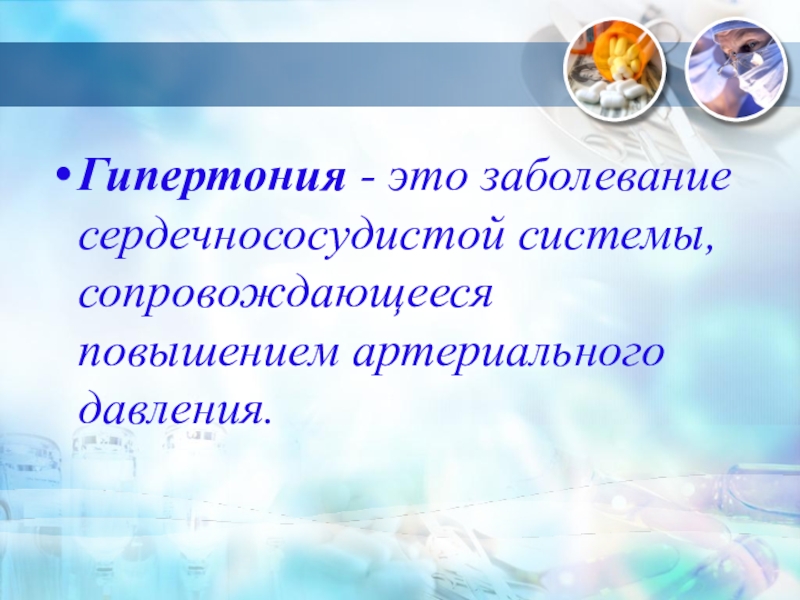 • Гипертония - это заболевание сердечнососудистой системы, сопровождающееся повышением артериального давления.